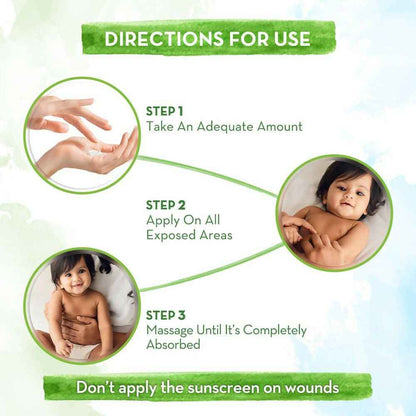 DIRECTIONS FOR USE

STEP 1
Take An Adequate Amount

STEP 2
Apply On All Exposed Areas

STEP 3
Massage Until It's Completely Absorbed

Don't apply the sunscreen on wounds